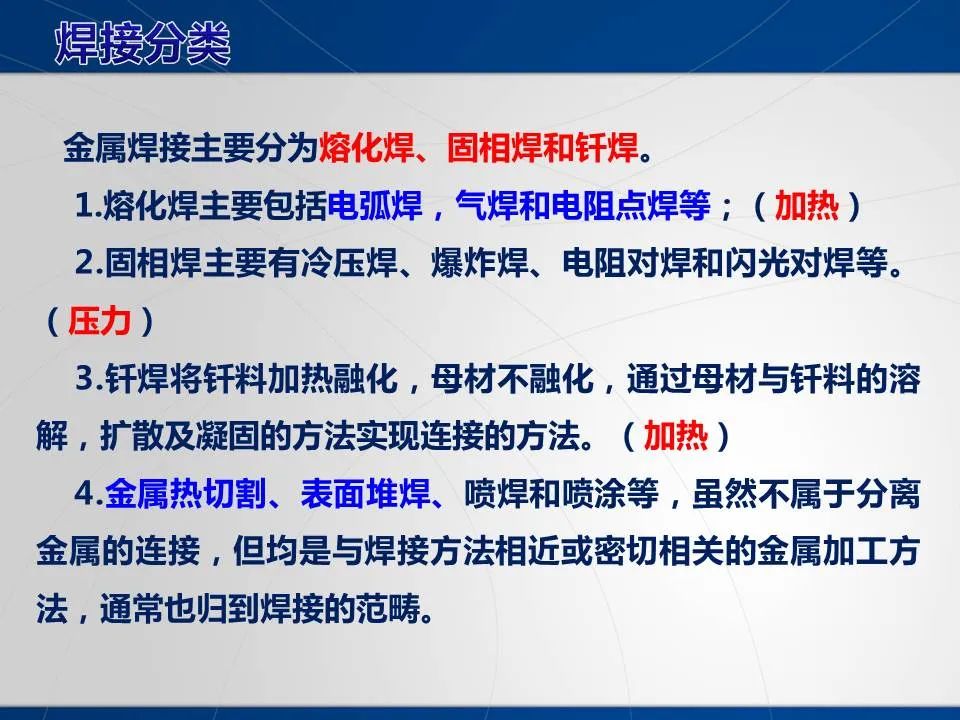 焊接分类

金属焊接主要分为熔化焊、固相焊和钎焊。

1.熔化焊主要包括电弧焊，气焊和电阻点焊等；（加热）

2.固相焊主要有冷压焊、爆炸焊、电阻对焊和闪光对焊等。（压力）

3.钎焊将钎料加热融化，母材不融化，通过母材与钎料的溶解，扩散及凝固的方法实现连接的方法。（加热）

4.金属热切割、表面堆焊、喷焊和喷涂等，虽然不属于分离金属的连接，但均是与焊接方法相近或密切相关的金属加工方法，通常也归到焊接的范畴。